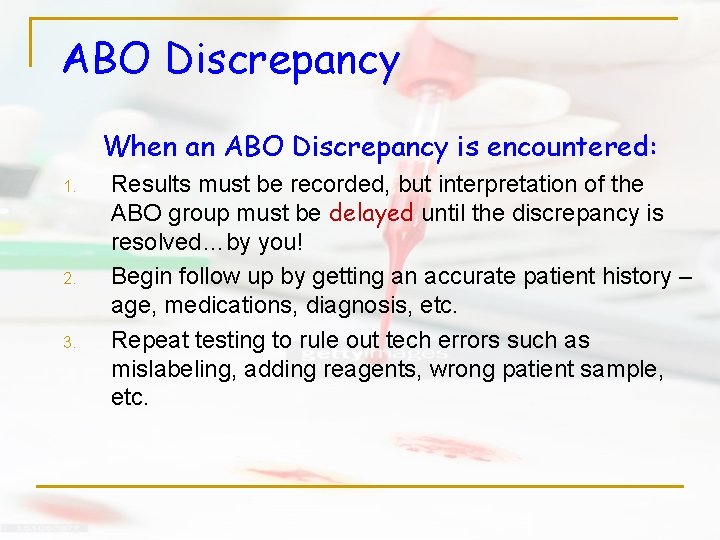 ABO Discrepancy

When an ABO Discrepancy is encountered:

1. Results must be recorded, but interpretation of the ABO group must be delayed until the discrepancy is resolved…by you!

2. Begin follow up by getting an accurate patient history – age, medications, diagnosis, etc.

3. Repeat testing to rule out tech errors such as mislabeling, adding reagents, wrong patient sample, etc.